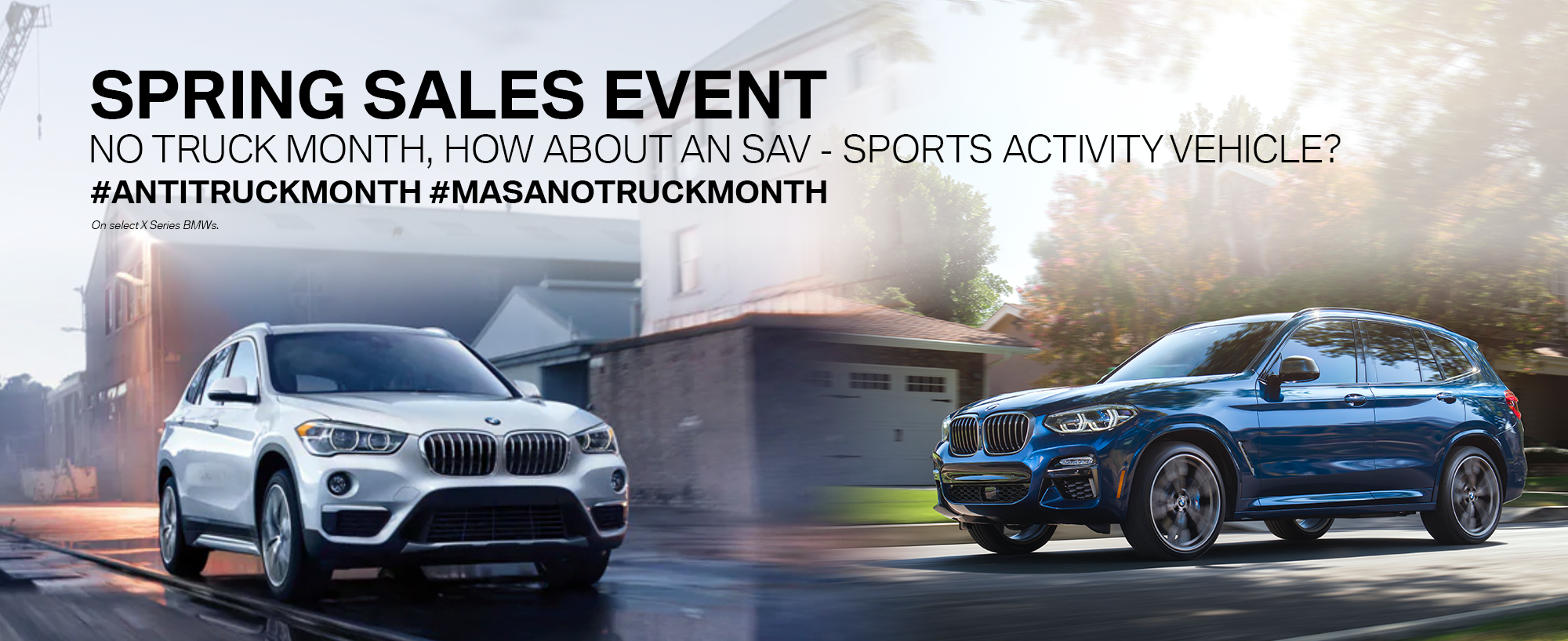 SPRING SALES EVENT

NO TRUCK MONTH, HOW ABOUT AN SAV - SPORTS ACTIVITY VEHICLE?

#ANTITRUCKMONTH #MASANOTRUCKMONTH

On select X Series BMWs.